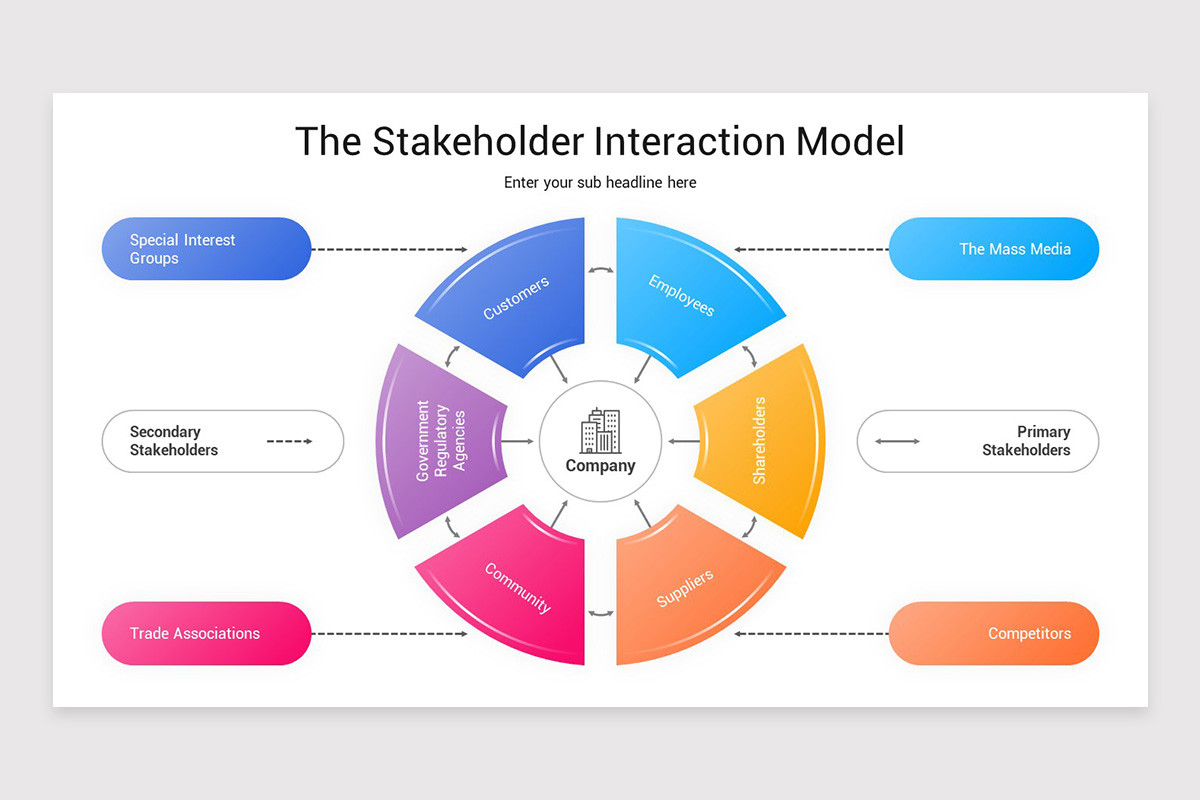 The Stakeholder Interaction Model

Enter your sub headline here

Special Interest Groups

The Mass Media

Customers

Employees

Secondary Stakeholders

Government Regulatory Agencies

Company

Shareholders

Primary Stakeholders

Community

Suppliers

Trade Associations

Competitors